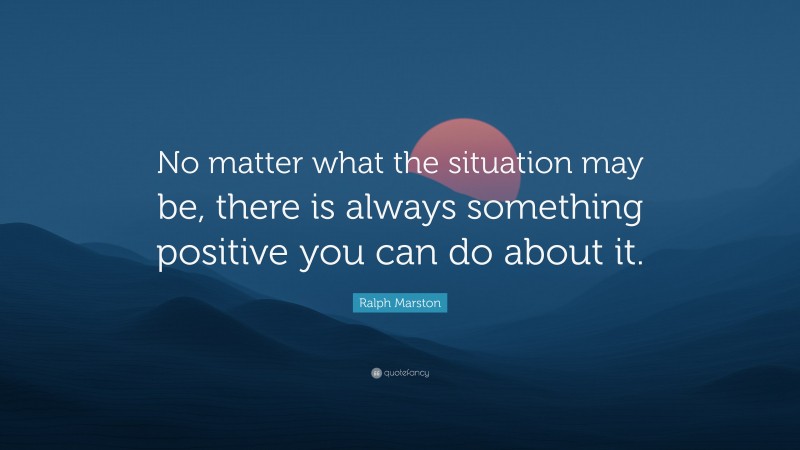 No matter what the situation may be, there is always something positive you can do about it.

Ralph Marston

quotefancy